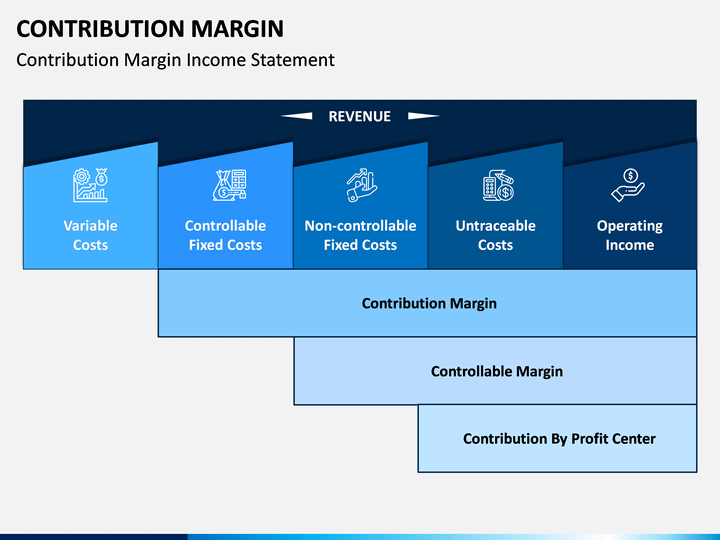 CONTRIBUTION MARGIN

Contribution Margin Income Statement

REVENUE

Variable Costs

Controllable Fixed Costs

Non-controllable Fixed Costs

Untraceable Costs

Operating Income

Contribution Margin

Controllable Margin

Contribution By Profit Center